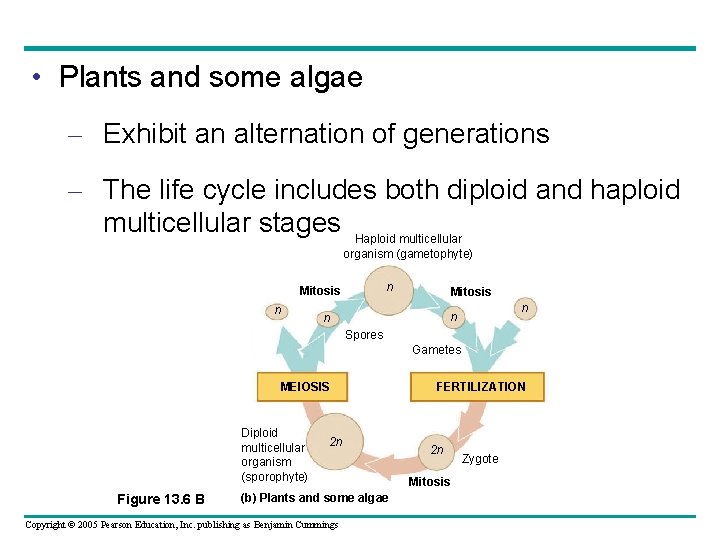 • Plants and some algae

– Exhibit an alternation of generations

– The life cycle includes both diploid and haploid multicellular stages

Haploid multicellular organism (gametophyte)

Mitosis

$n$

Mitosis

$n$

$n$

$n$

$n$

Spores

Gametes

MEIOSIS

FERTILIZATION

Diploid multicellular organism (sporophyte)

$2n$

$2n$

Zygote

Mitosis

Figure 13.6 B

(b) Plants and some algae

Copyright © 2005 Pearson Education, Inc. publishing as Benjamin Cummings